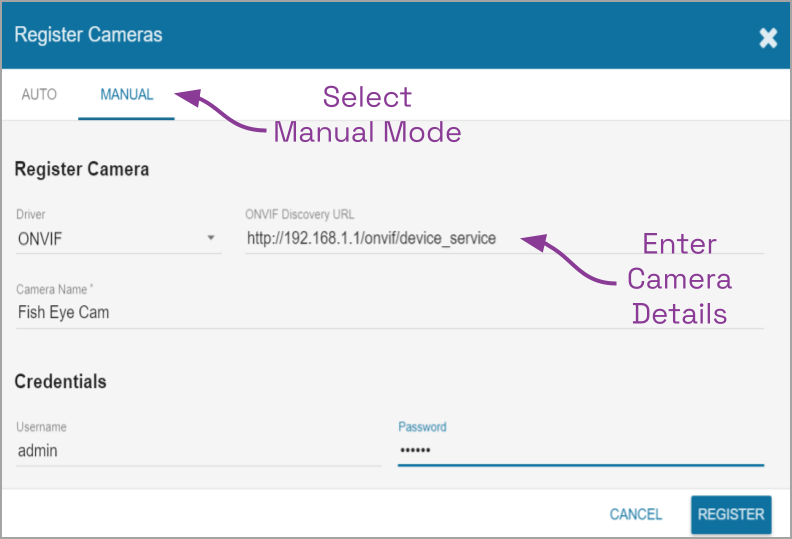 Register Cameras

AUTO MANUAL

Select Manual Mode

Register Camera

Driver
ONVIF

ONVIF Discovery URL
http://192.168.1.1/onvif/device_service

Enter Camera Details

Camera Name *
Fish Eye Cam

Credentials

Username
admin

Password
••••••

CANCEL REGISTER